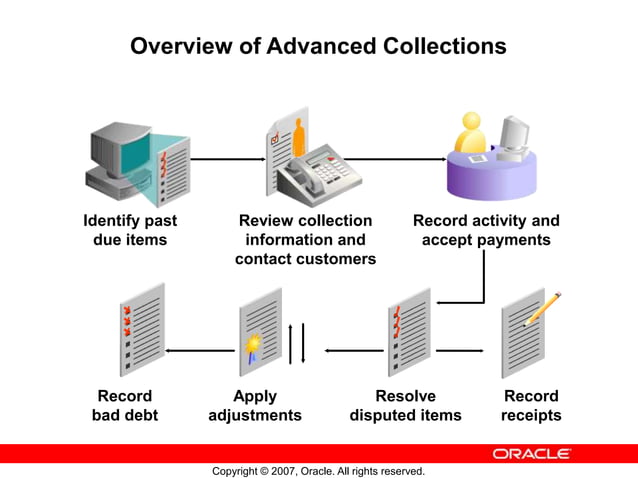 Overview of Advanced Collections

Identify past due items

Review collection information and contact customers

Record activity and accept payments

Record bad debt

Apply adjustments

Resolve disputed items

Record receipts

ORACLE

Copyright © 2007, Oracle. All rights reserved.